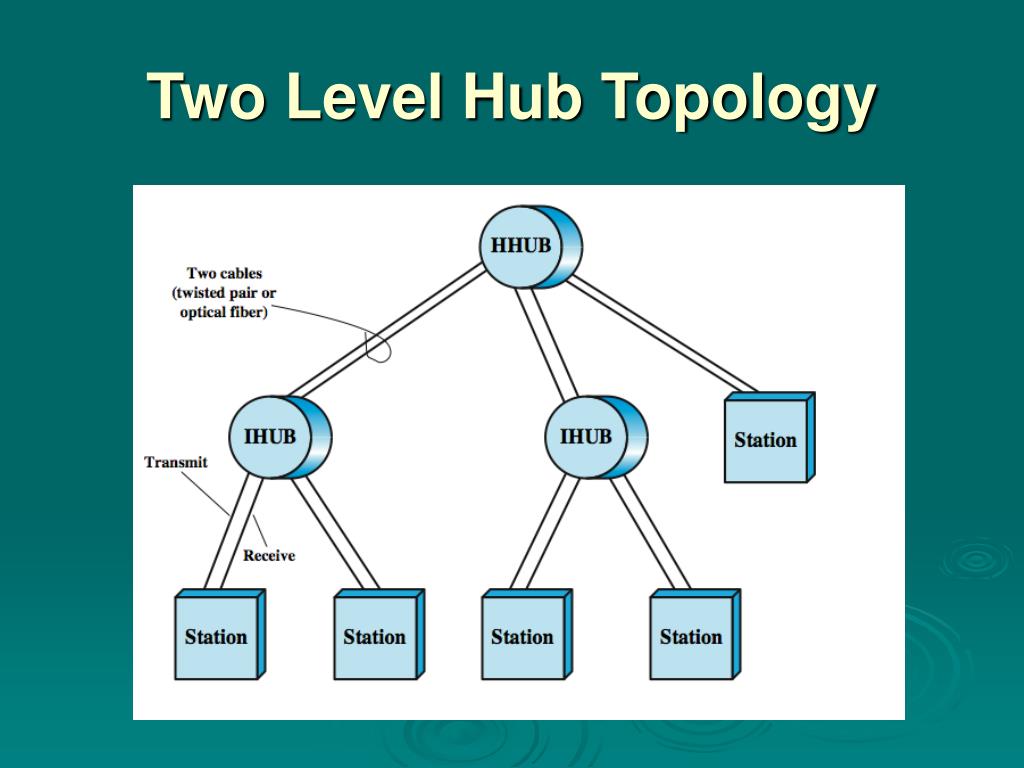 Two Level Hub Topology

HHUB

Two cables (twisted pair or optical fiber)

IHUB

IHUB

Station

Transmit

Receive

Station

Station

Station

Station